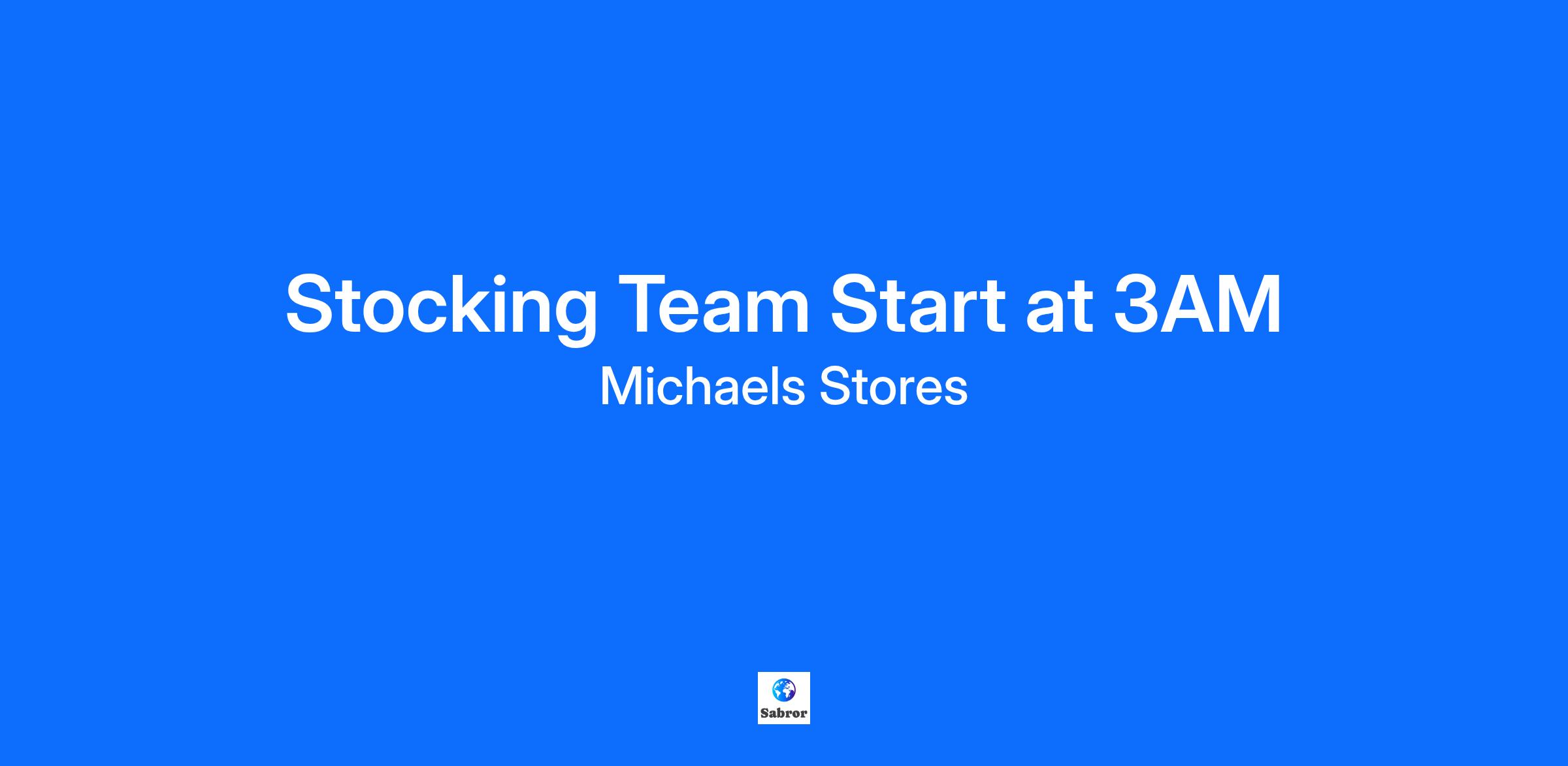 Stocking Team Start at 3AM

Michaels Stores

Sabror